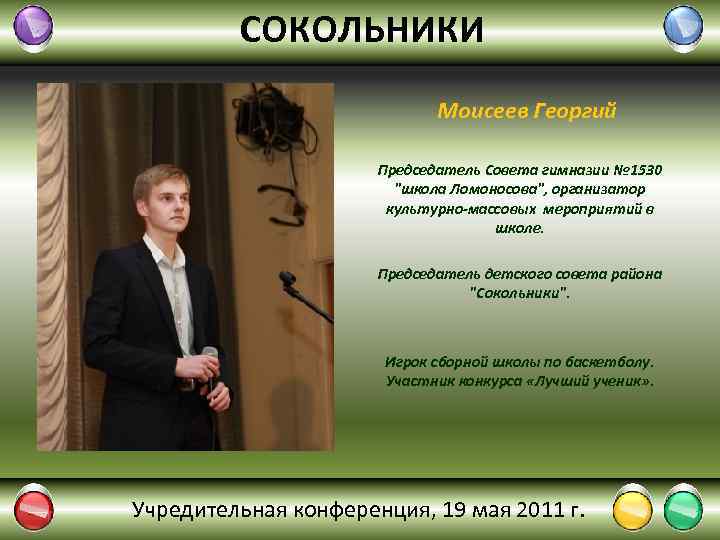 СОКОЛЬНИКИ

Моисеев Георгий

Председатель Совета гимназии №1530 "школа Ломоносова", организатор культурно-массовых мероприятий в школе.

Председатель детского совета района "Сокольники".

Игрок сборной школы по баскетболу. Участник конкурса «Лучший ученик».

Учредительная конференция, 19 мая 2011 г.